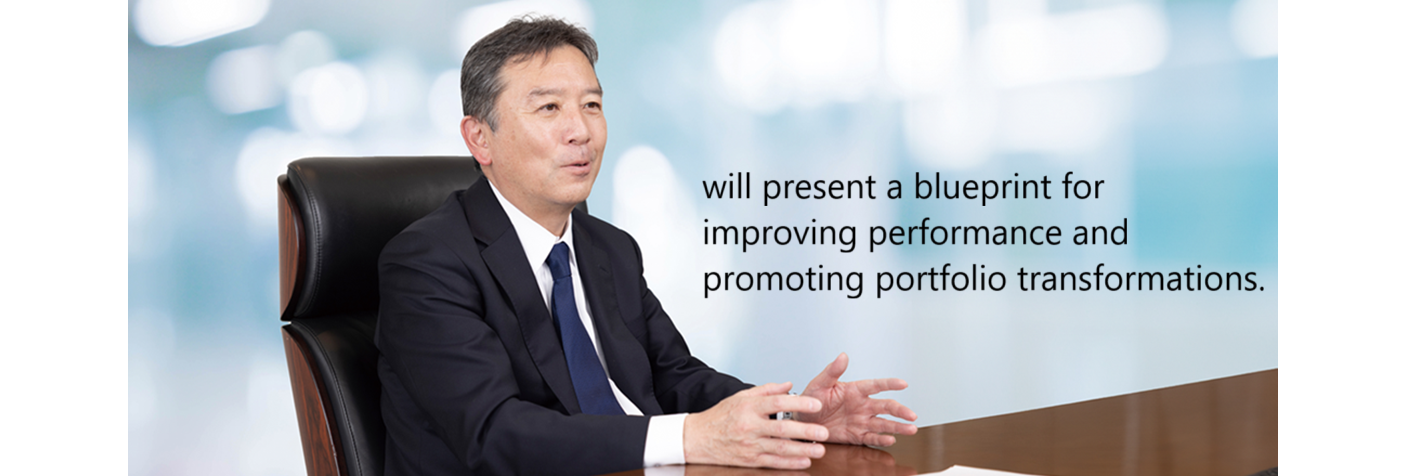 will present a blueprint for improving performance and promoting portfolio transformations.